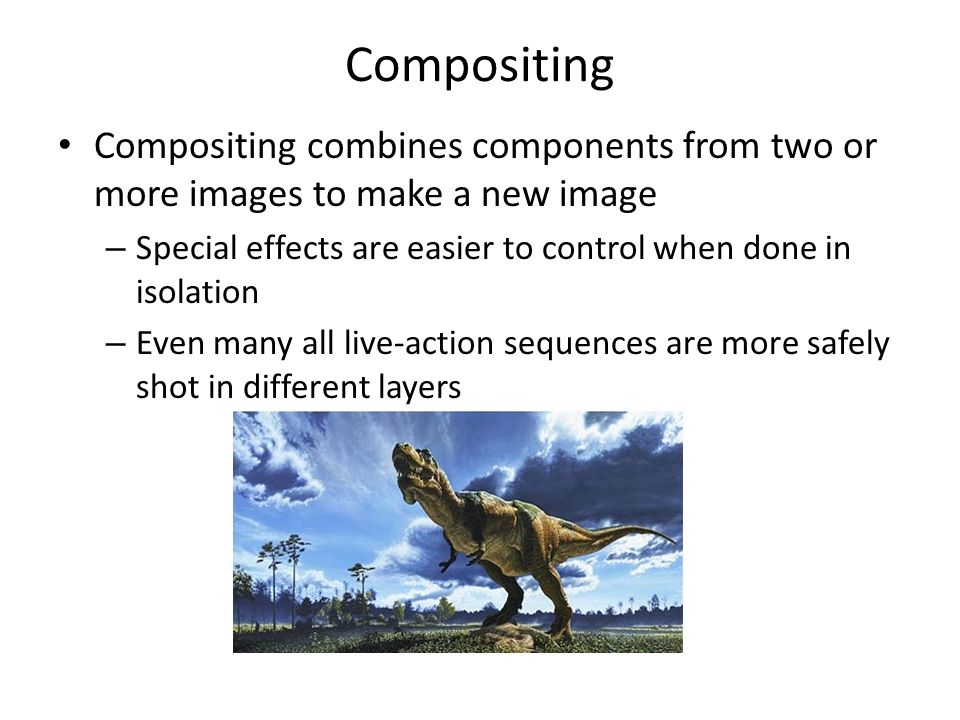 Compositing

• Compositing combines components from two or more images to make a new image
– Special effects are easier to control when done in isolation
– Even many all live-action sequences are more safely shot in different layers